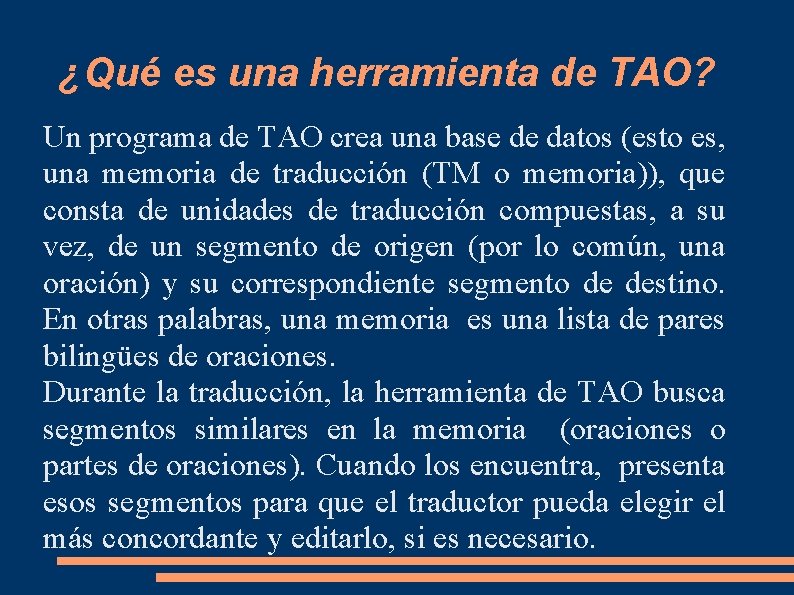 ¿Qué es una herramienta de TAO?

Un programa de TAO crea una base de datos (esto es, una memoria de traducción (TM o memoria)), que consta de unidades de traducción compuestas, a su vez, de un segmento de origen (por lo común, una oración) y su correspondiente segmento de destino. En otras palabras, una memoria es una lista de pares bilingües de oraciones.
Durante la traducción, la herramienta de TAO busca segmentos similares en la memoria (oraciones o partes de oraciones). Cuando los encuentra, presenta esos segmentos para que el traductor pueda elegir el más concordante y editarlo, si es necesario.